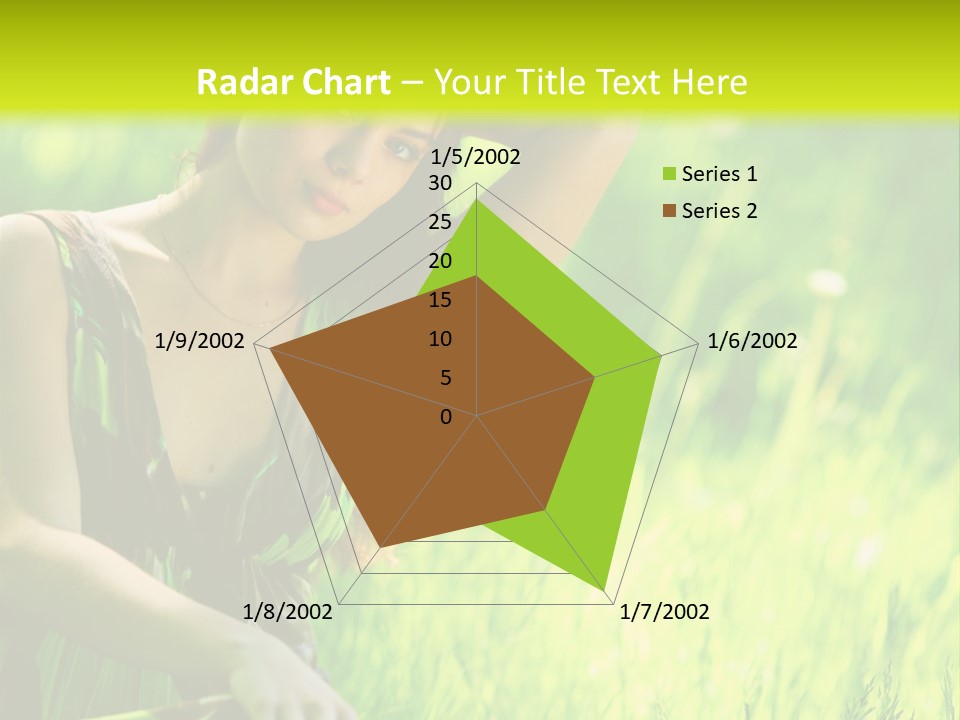 Radar Chart – Your Title Text Here

1/5/2002
30
25
20
15
10
5
0
1/6/2002
1/7/2002
1/8/2002
1/9/2002

Series 1
Series 2